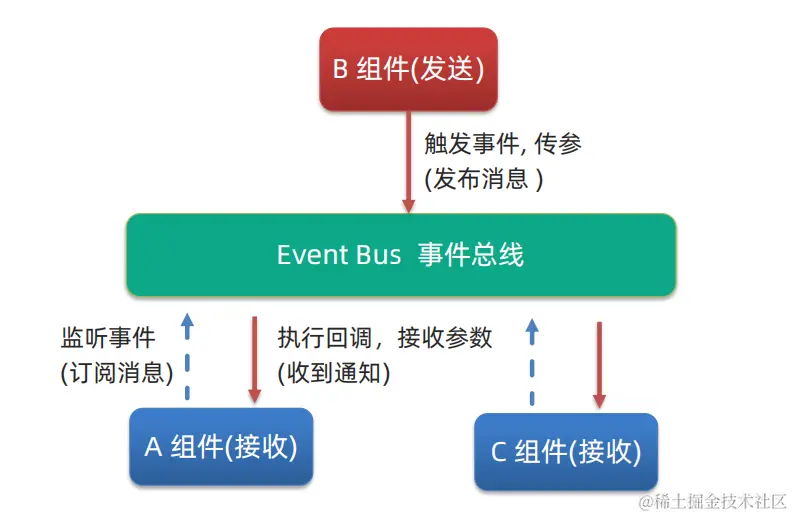 B 组件(发送)

触发事件, 传参
(发布消息 )

Event Bus 事件总线

监听事件
(订阅消息)

执行回调，接收参数
(收到通知)

A 组件(接收)

C 组件(接收)

@稀土掘金技术社区